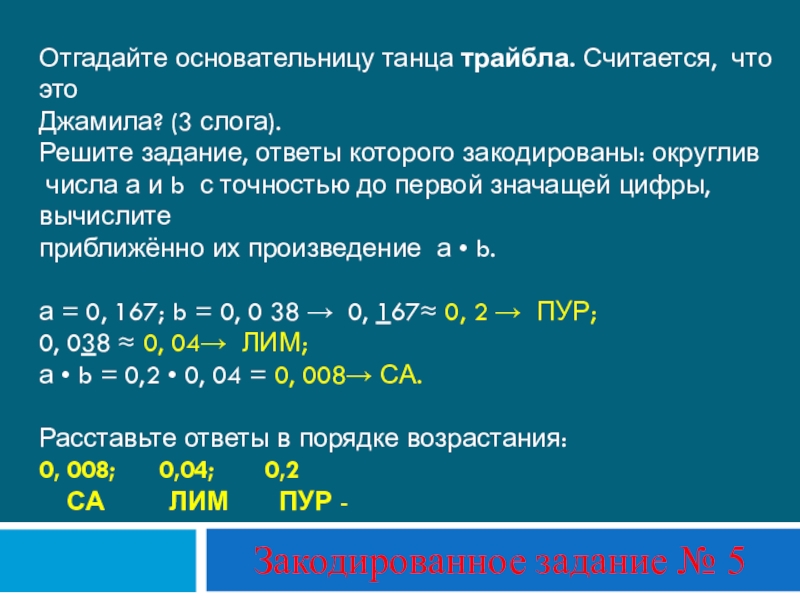 Отгадайте основательницу танца **трайбла.** Считается, что это
Джамила? (3 слога).
Решите задание, ответы которого закодированы: округлив числа a и b с точностью до первой значащей цифры, вычислите
приближённо их произведение a • b.

a = 0, 167; b = 0, 0 38 → 0, 167≈ 0, 2 → ПУР;
0, 038 ≈ 0, 04→ ЛИМ;
a • b = 0,2 • 0, 04 = 0, 008→ СА.

Расставьте ответы в порядке возрастания:
0, 008; 0,04; 0,2
СА ЛИМ ПУР -

Закодированное задание № 5